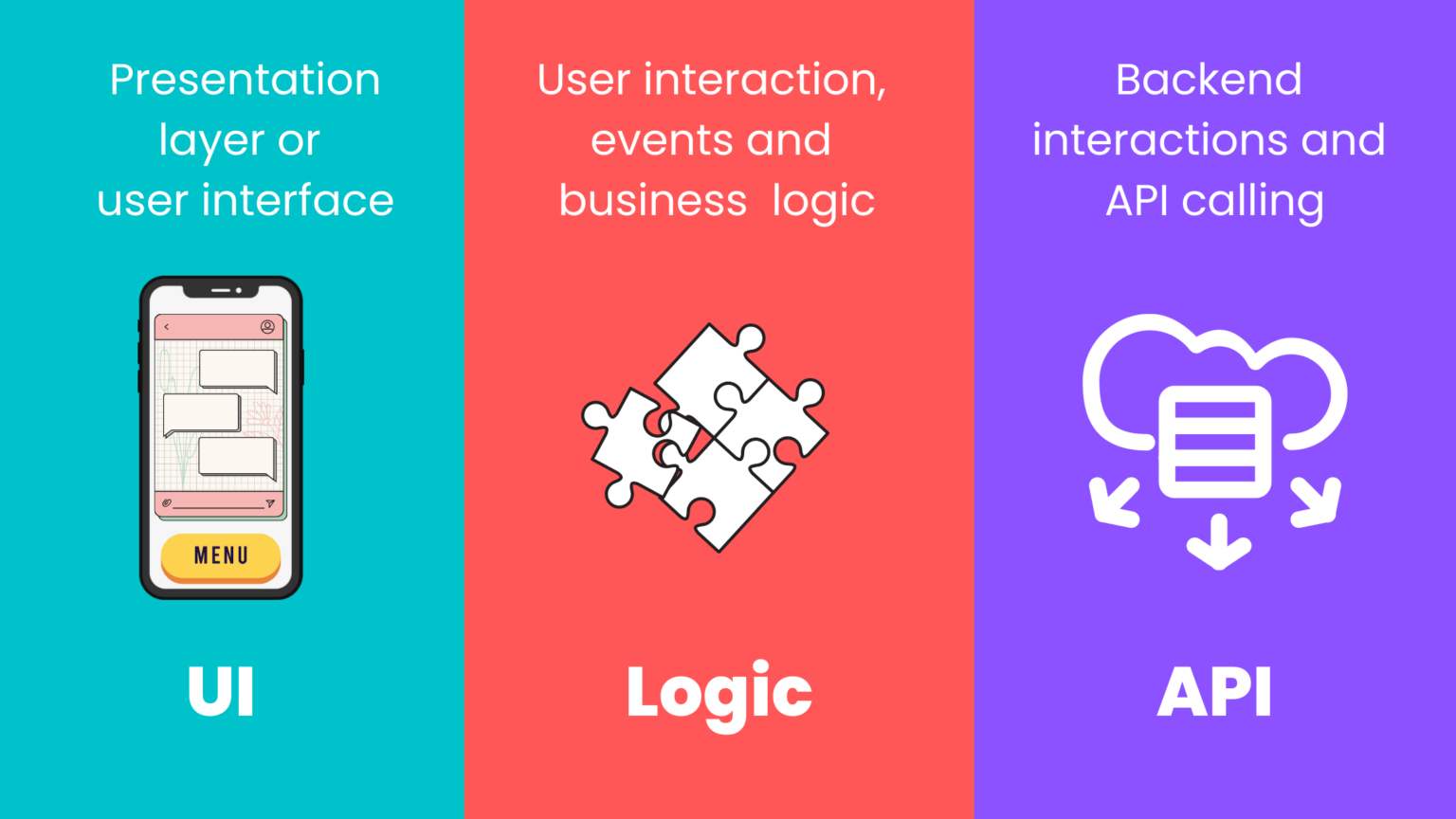 Presentation layer or user interface

MENU

UI

User interaction, events and business logic

Logic

Backend interactions and API calling

API